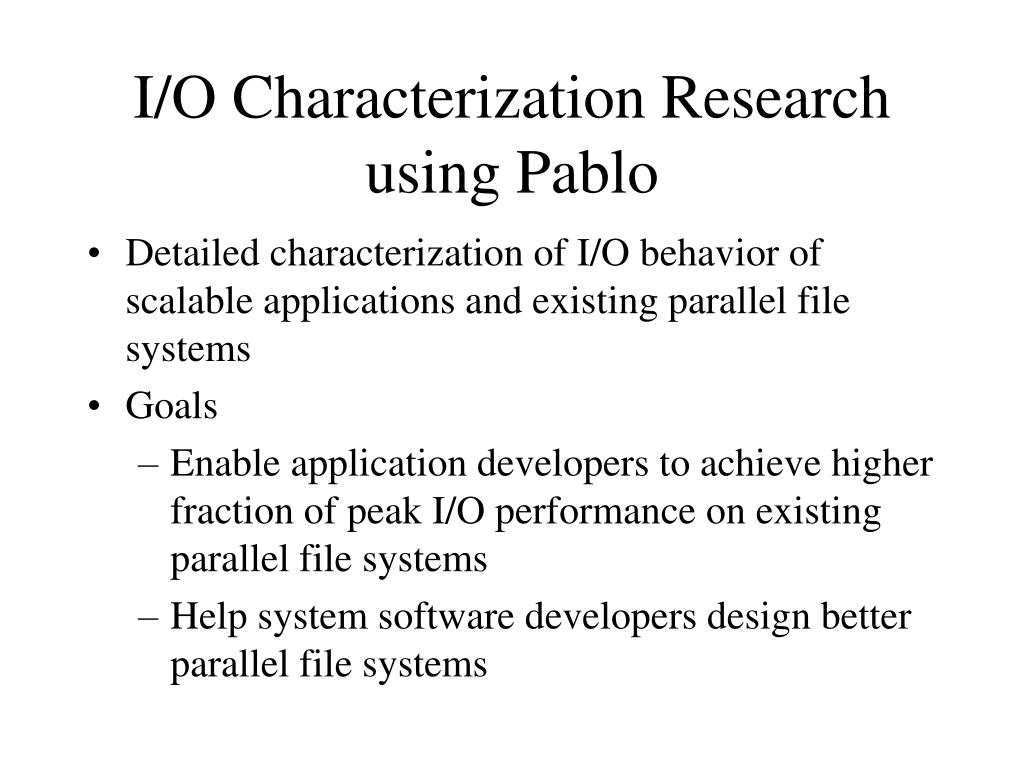 I/O Characterization Research using Pablo

• Detailed characterization of I/O behavior of scalable applications and existing parallel file systems

• Goals

– Enable application developers to achieve higher fraction of peak I/O performance on existing parallel file systems

– Help system software developers design better parallel file systems